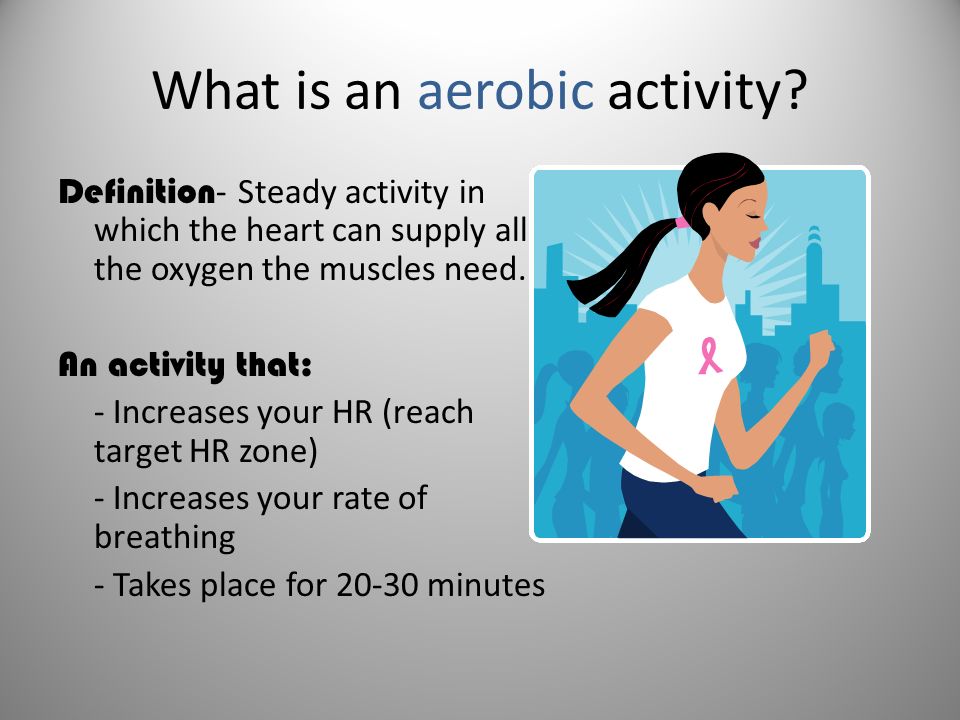 What is an aerobic activity?

Definition- Steady activity in which the heart can supply all the oxygen the muscles need.

An activity that:

- Increases your HR (reach target HR zone)

- Increases your rate of breathing

- Takes place for 20-30 minutes